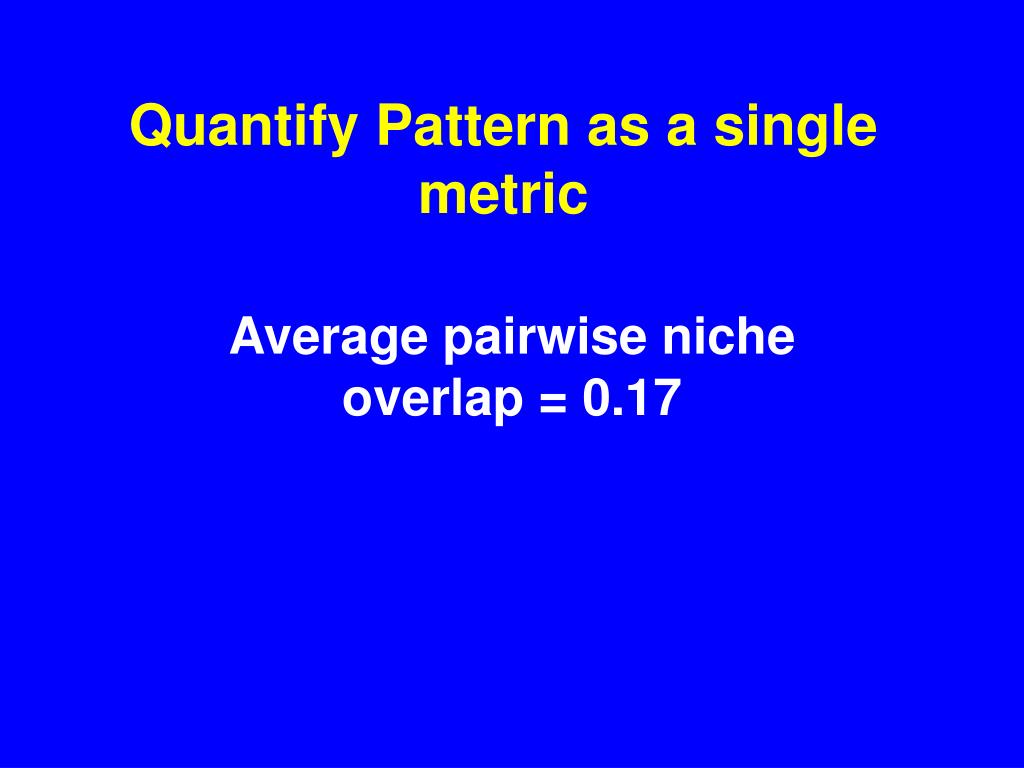 Quantify Pattern as a single metric

Average pairwise niche overlap = 0.17